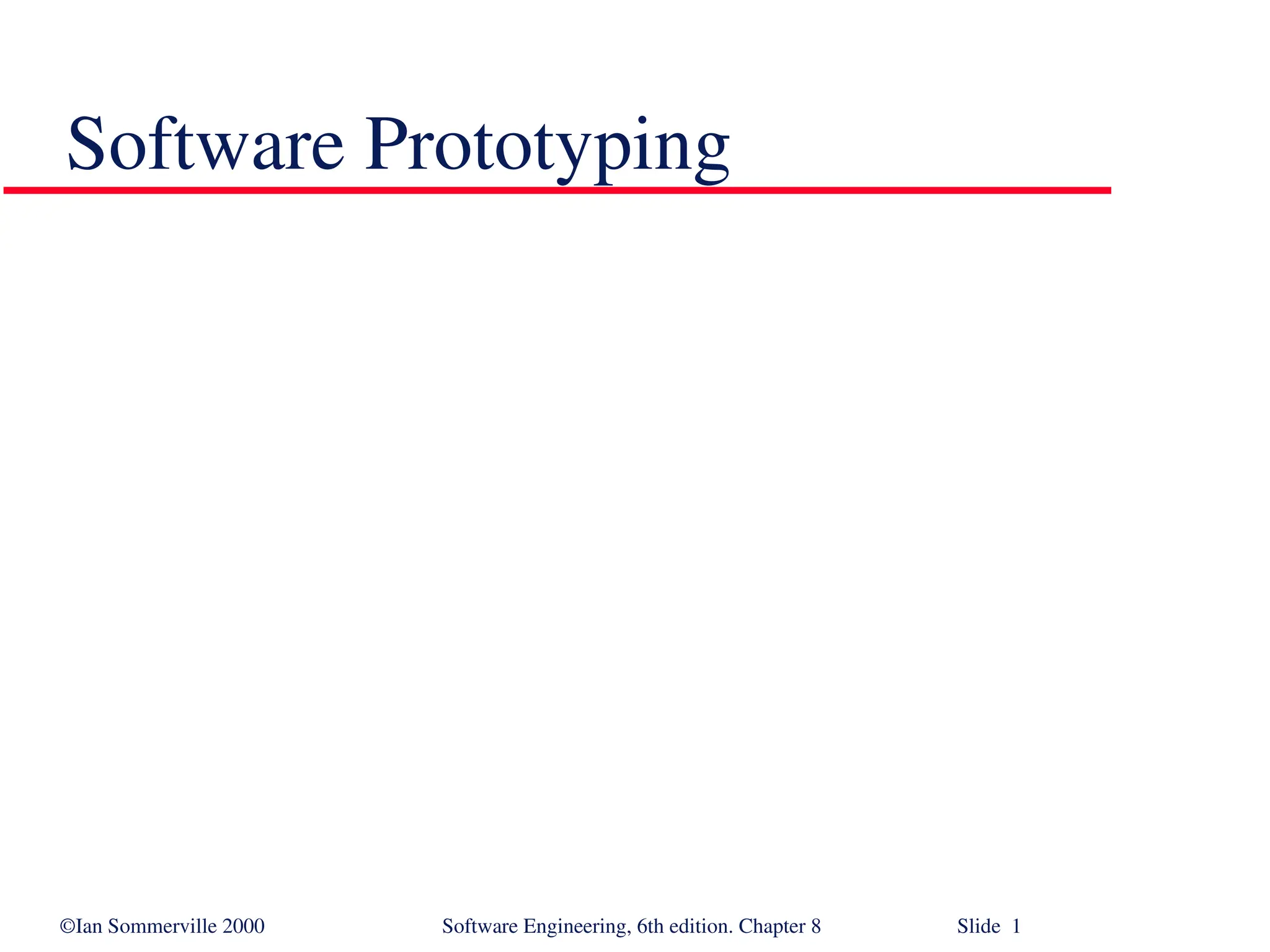 Software Prototyping

©Ian Sommerville 2000 Software Engineering, 6th edition. Chapter 8 Slide 1